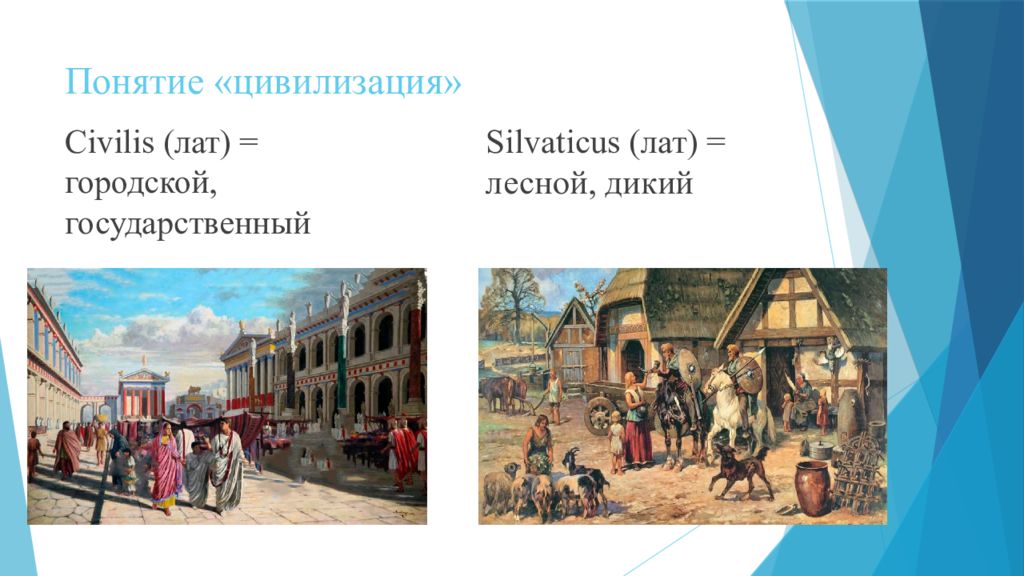 Понятие «цивилизация»

Civilis (лат) = городской, государственный

Silvaticus (лат) = лесной, дикий